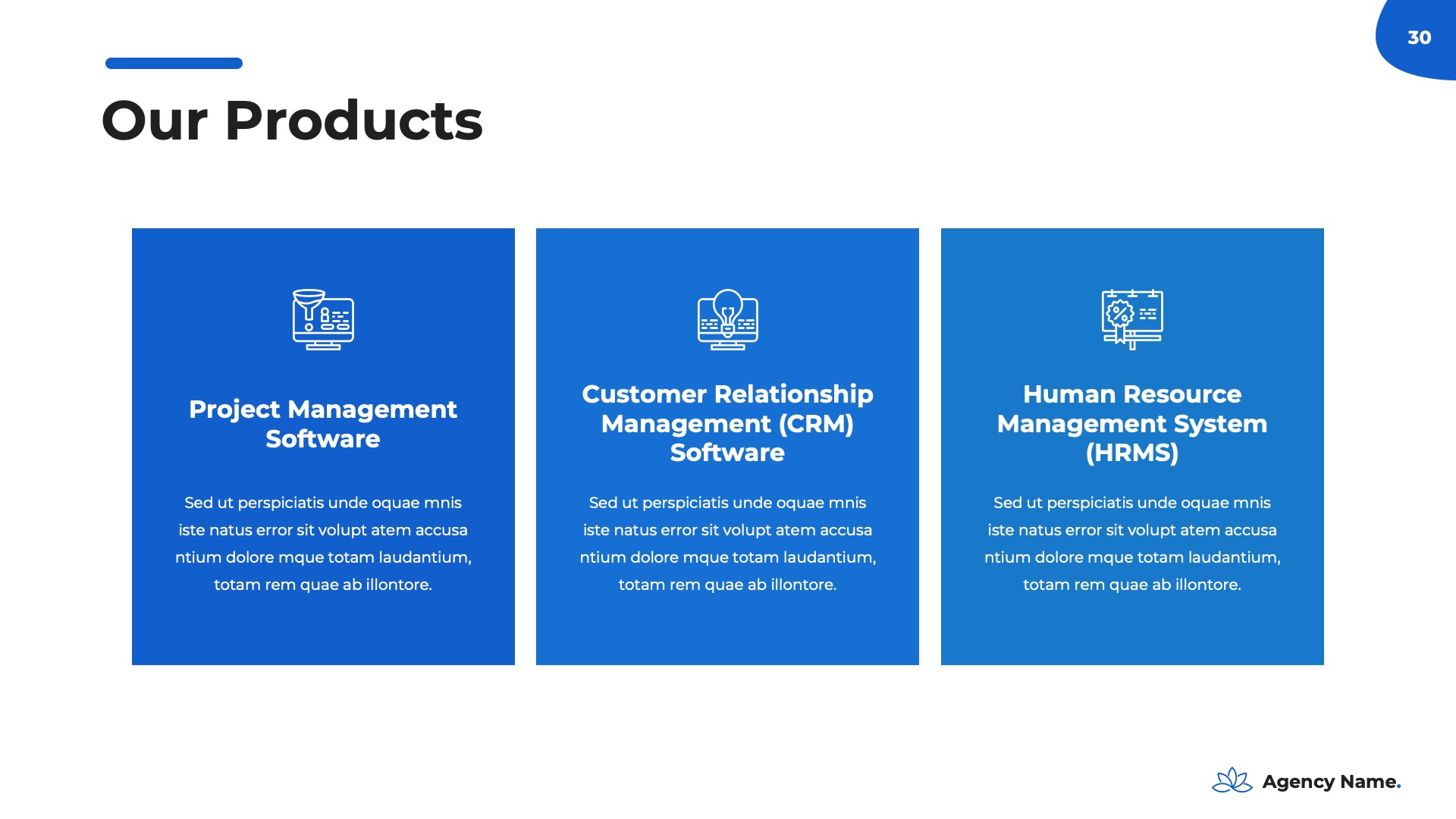 30

Our Products

Project Management Software

Sed ut perspiciatis unde oquae mnis iste natus error sit volupt atem accusa ntium dolore mque totam laudantium, totam rem quae ab illontore.

Customer Relationship Management (CRM) Software

Sed ut perspiciatis unde oquae mnis iste natus error sit volupt atem accusa ntium dolore mque totam laudantium, totam rem quae ab illontore.

Human Resource Management System (HRMS)

Sed ut perspiciatis unde oquae mnis iste natus error sit volupt atem accusa ntium dolore mque totam laudantium, totam rem quae ab illontore.

Agency Name.